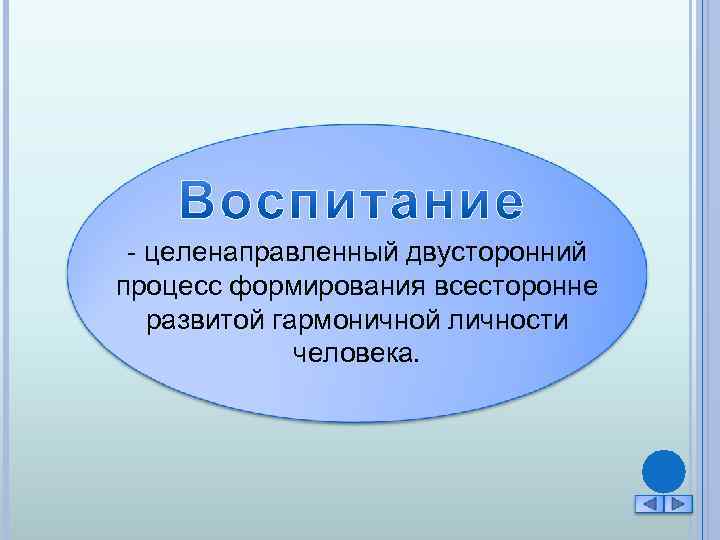 Воспитание

- целенаправленный двусторонний процесс формирования всесторонне развитой гармоничной личности человека.